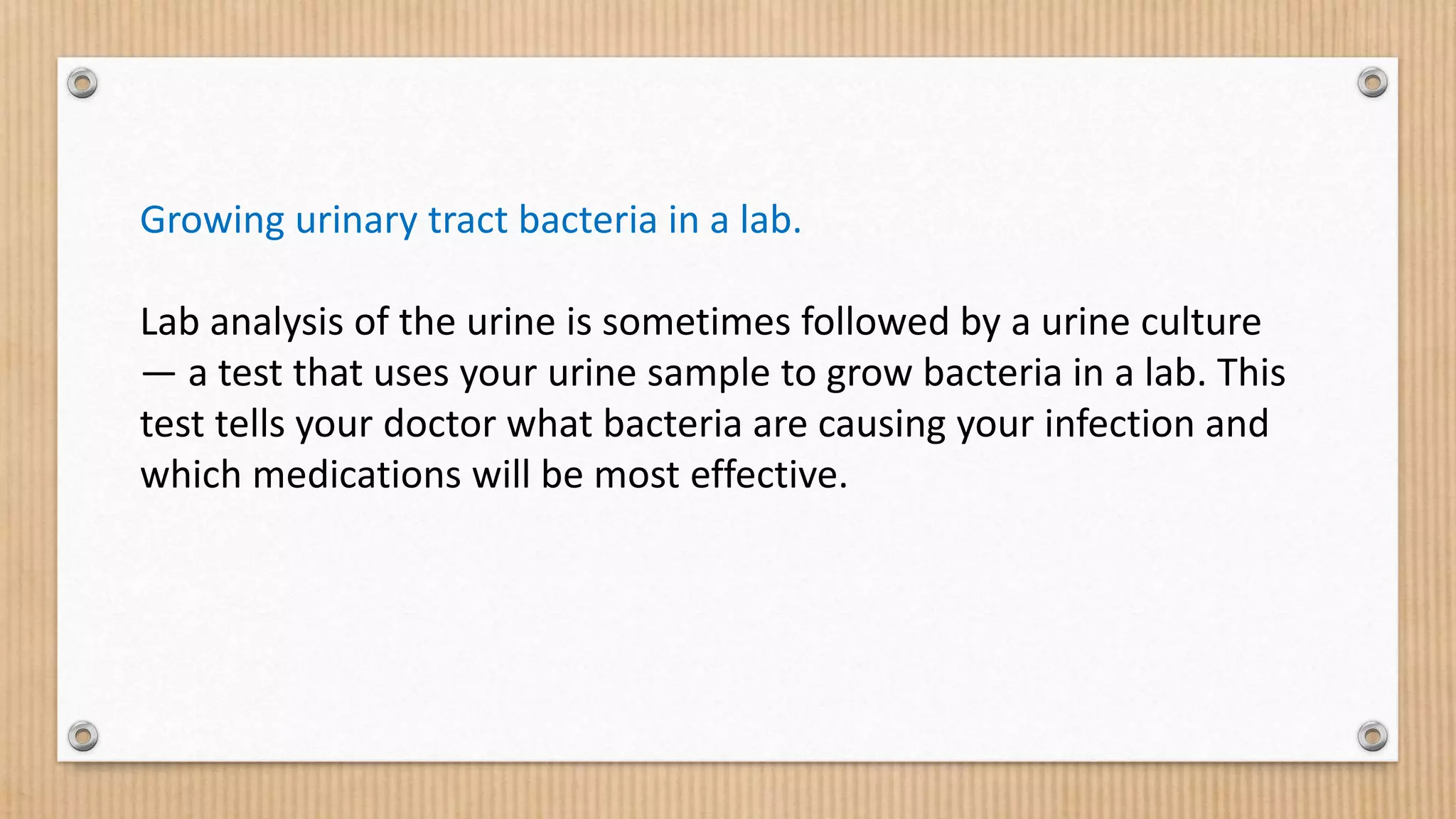 Growing urinary tract bacteria in a lab.

Lab analysis of the urine is sometimes followed by a urine culture — a test that uses your urine sample to grow bacteria in a lab. This test tells your doctor what bacteria are causing your infection and which medications will be most effective.